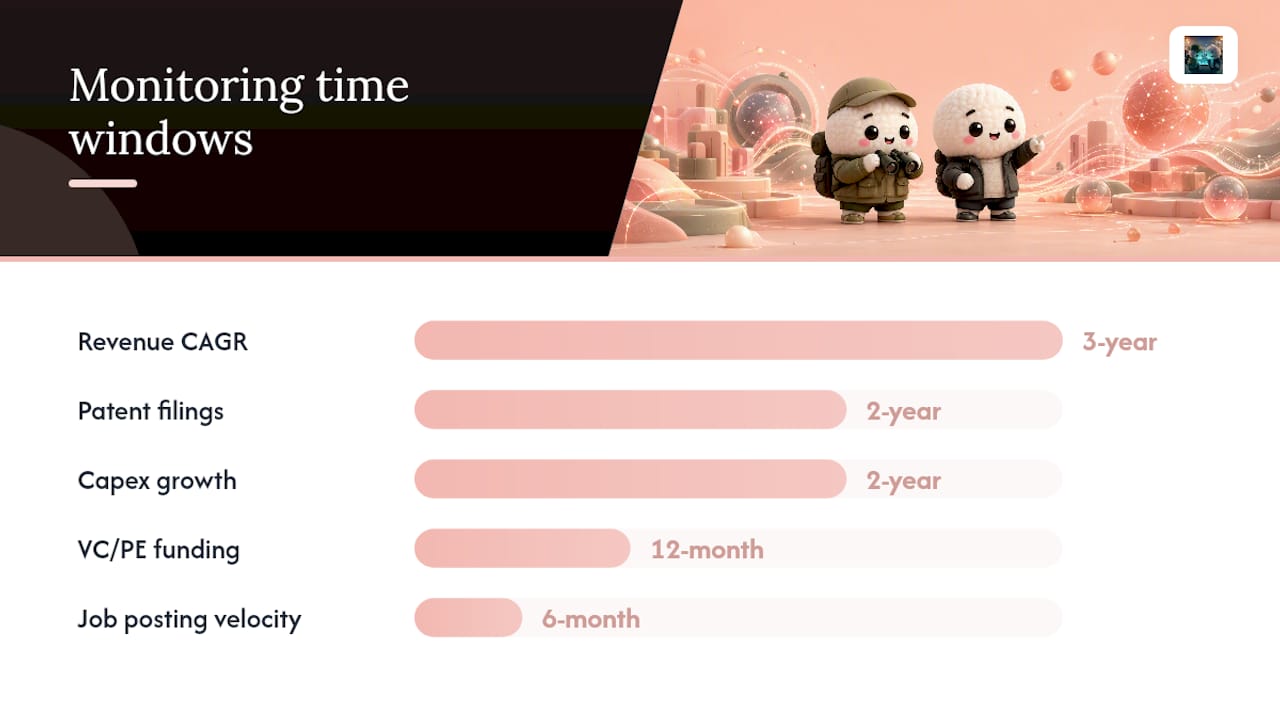 Monitoring time windows

Revenue CAGR 3-year

Patent filings 2-year

Capex growth 2-year

VC/PE funding 12-month

Job posting velocity 6-month